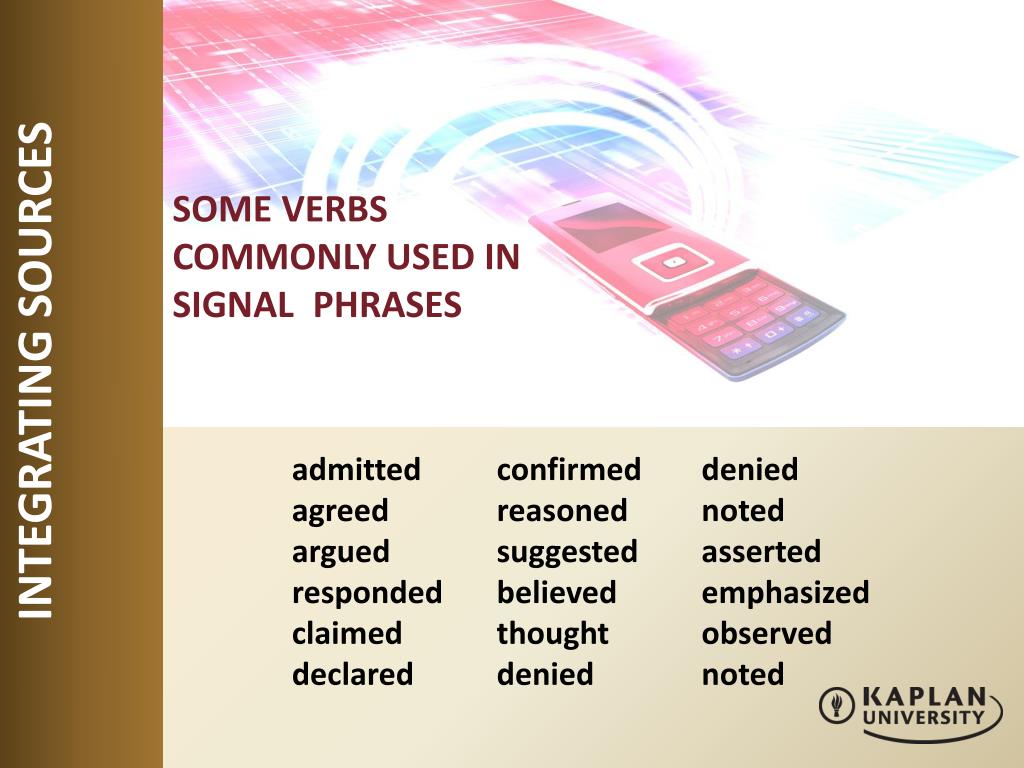 INTEGRATING SOURCES

SOME VERBS COMMONLY USED IN SIGNAL PHRASES

admitted
agreed
argued
responded
claimed
declared

confirmed
reasoned
suggested
believed
thought
denied

denied
noted
asserted
emphasized
observed
noted

KAPLAN UNIVERSITY